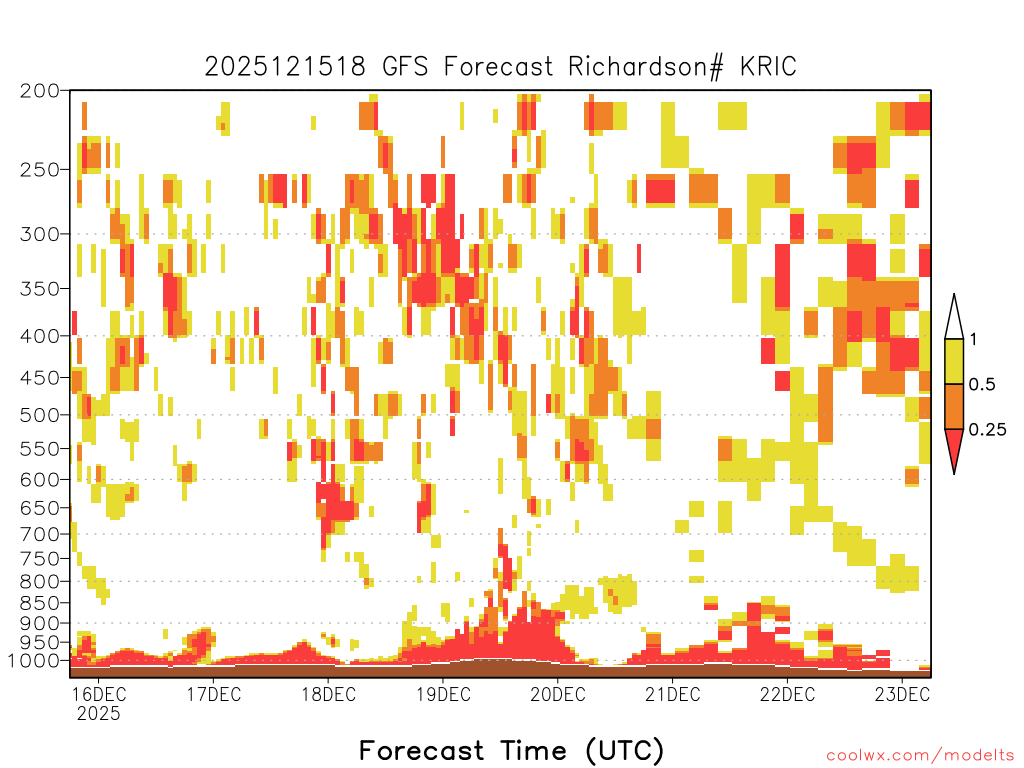 2025121518 GFS Forecast Richardson# KRIC

200
250
300
350
400
450
500
550
600
650
700
750
800
850
900
950
1000

1
0.5
0.25

16DEC
2025
17DEC
18DEC
19DEC
20DEC
21DEC
22DEC
23DEC

Forecast Time (UTC)

coolwx.com/modelts